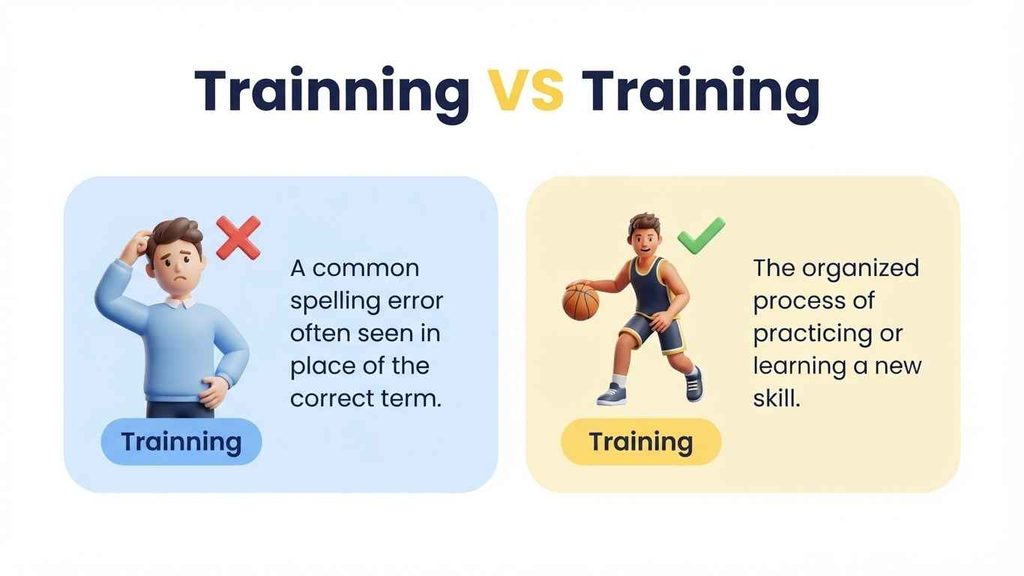 Trainning VS Training

A common spelling error often seen in place of the correct term.

Trainning

The organized process of practicing or learning a new skill.

Training